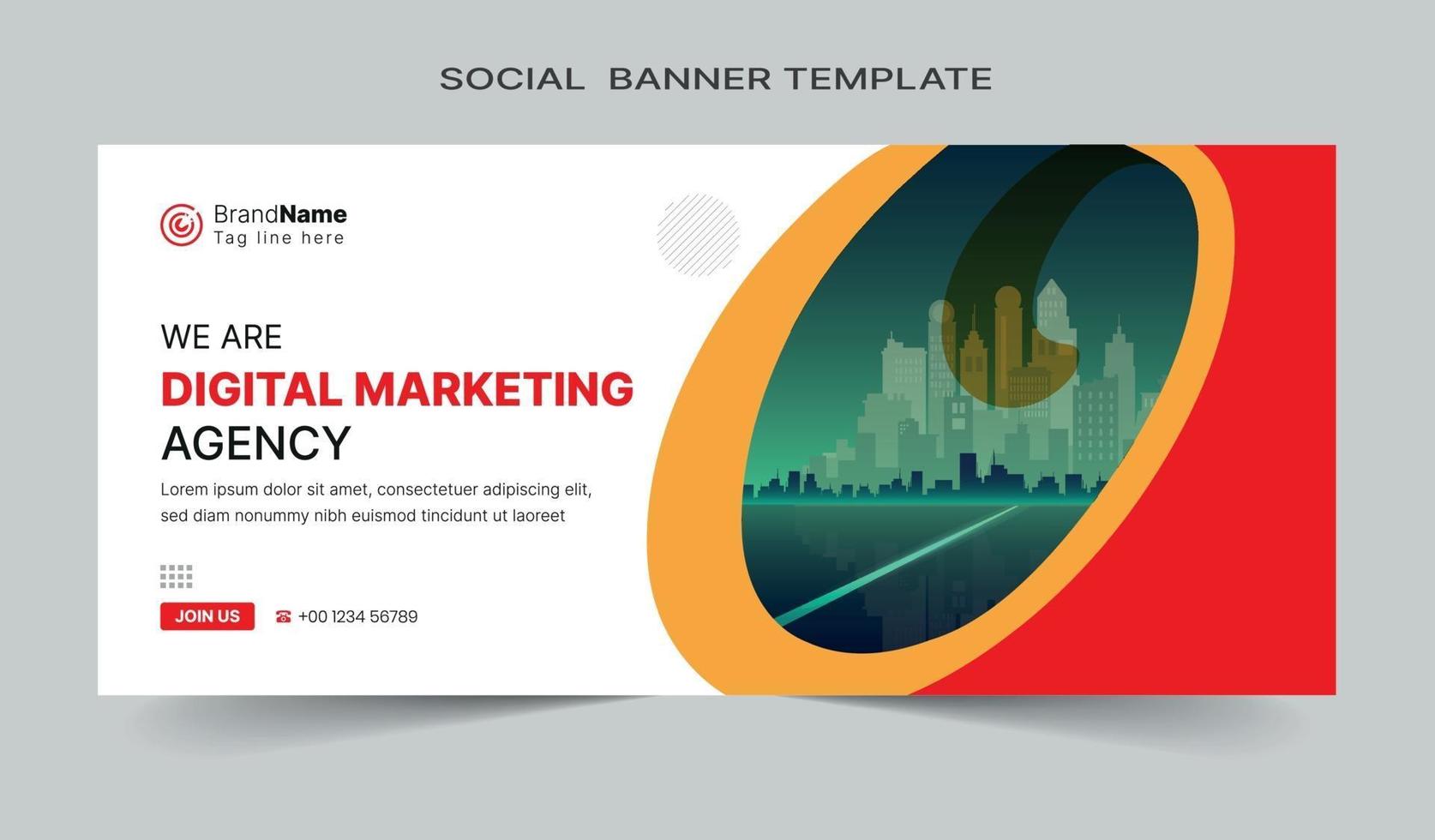 SOCIAL BANNER TEMPLATE

BrandName
Tag line here

WE ARE
DIGITAL MARKETING
AGENCY

Lorem ipsum dolor sit amet, consectetuer adipiscing elit, sed diam nonummy nibh euismod tincidunt ut laoreet

JOIN US

+00 1234 56789